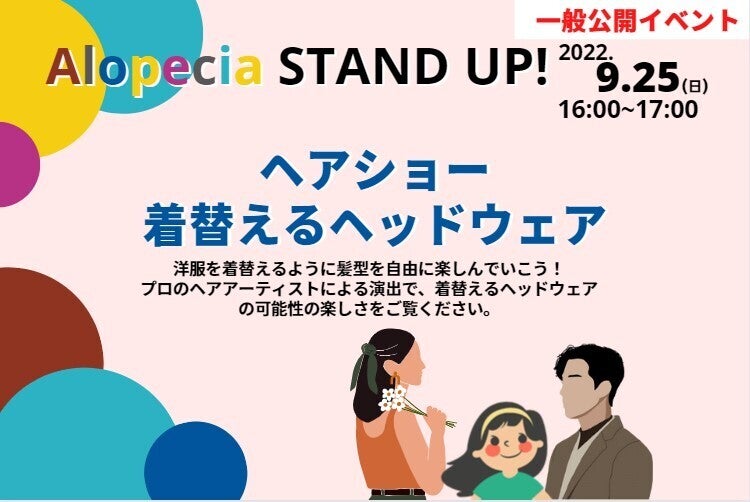 一般公開イベント

Alopecia STAND UP!

2022.
9.25(日)
16:00~17:00

ヘアショー
着替えるヘッドウェア

洋服を着替えるように髪型を自由に楽しんでいこう！
プロのヘアアーティストによる演出で、着替えるヘッドウェアの可能性の楽しさをご覧ください。